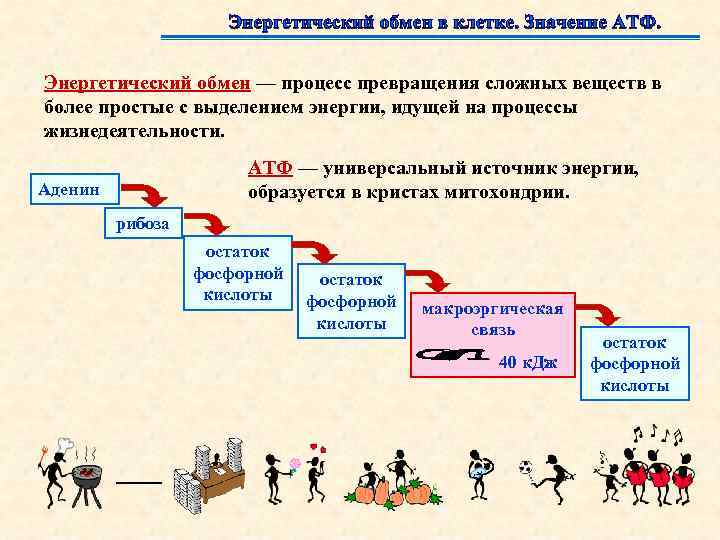 Энергетический обмен в клетке. Значение АТФ.

Энергетический обмен — процесс превращения сложных веществ в более простые с выделением энергии, идущей на процессы жизнедеятельности.

АТФ — универсальный источник энергии, образуется в кристах митохондрии.

Аденин

рибоза

остаток фосфорной кислоты

остаток фосфорной кислоты

макроэргическая связь

40 кДж

остаток фосфорной кислоты